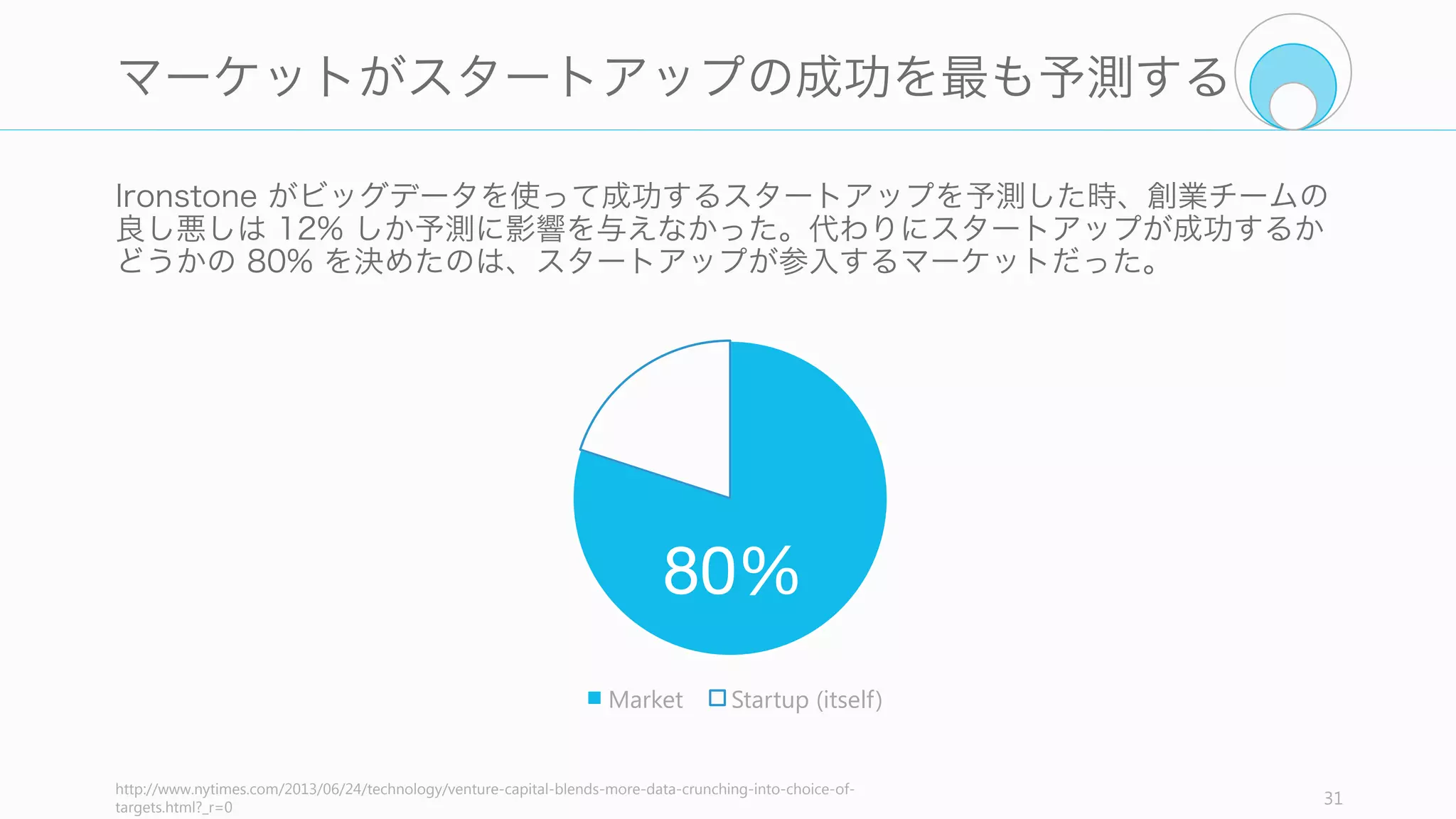 マーケットがスタートアップの成功を最も予測する

Ironstone がビッグデータを使って成功するスタートアップを予測した時、創業チームの良し悪しは 12% しか予測に影響を与えなかった。代わりにスタートアップが成功するかどうかの 80% を決めたのは、スタートアップが参入するマーケットだった。

80%

Market Startup (itself)

http://www.nytimes.com/2013/06/24/technology/venture-capital-blends-more-data-crunching-into-choice-of-targets.html?_r=0

31